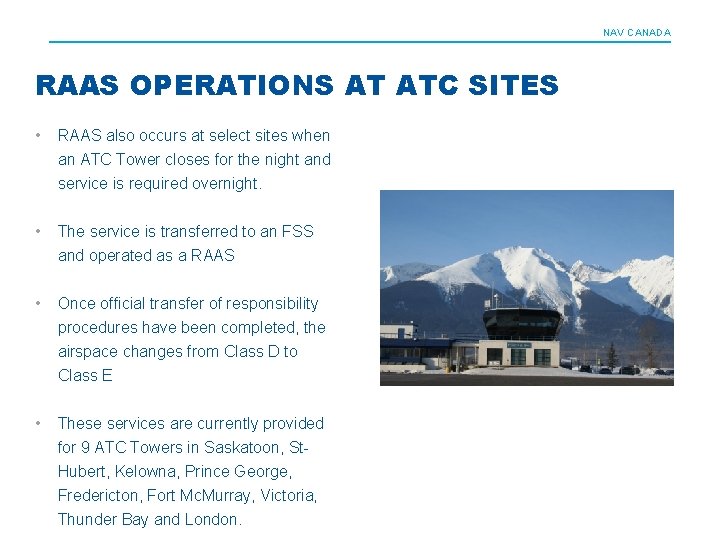 NAV CANADA

RAAS OPERATIONS AT ATC SITES

• RAAS also occurs at select sites when an ATC Tower closes for the night and service is required overnight.

• The service is transferred to an FSS and operated as a RAAS

• Once official transfer of responsibility procedures have been completed, the airspace changes from Class D to Class E

• These services are currently provided for 9 ATC Towers in Saskatoon, St-Hubert, Kelowna, Prince George, Fredericton, Fort McMurray, Victoria, Thunder Bay and London.